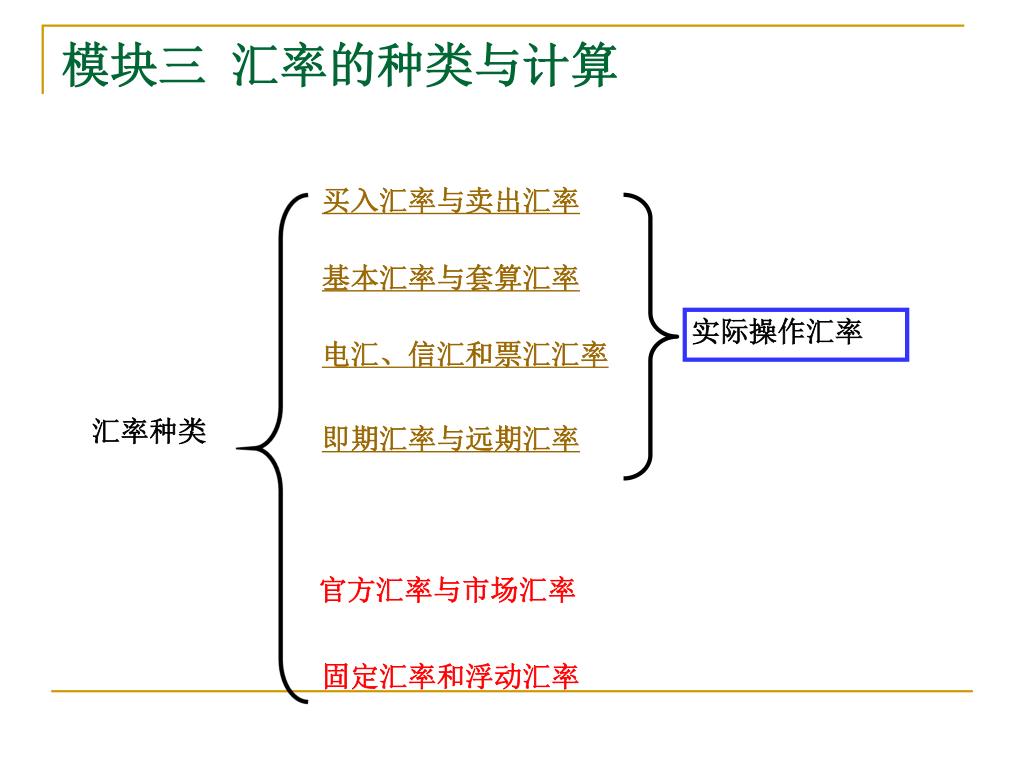 模块三 汇率的种类与计算

汇率种类

买入汇率与卖出汇率

基本汇率与套算汇率

电汇、信汇和票汇汇率

即期汇率与远期汇率

实际操作汇率

官方汇率与市场汇率

固定汇率和浮动汇率